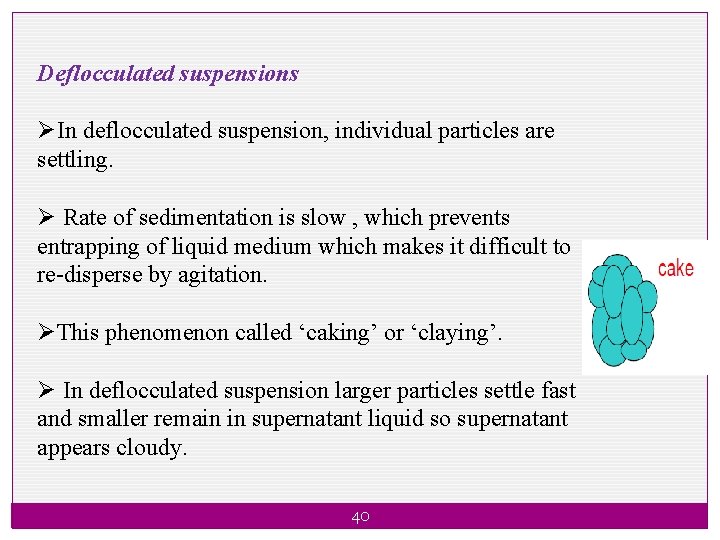 Deflocculated suspensions

➢In deflocculated suspension, individual particles are settling.

➢ Rate of sedimentation is slow , which prevents entrapping of liquid medium which makes it difficult to re-disperse by agitation.

➢This phenomenon called ‘caking’ or ‘claying’.

➢ In deflocculated suspension larger particles settle fast and smaller remain in supernatant liquid so supernatant appears cloudy.

cake

40